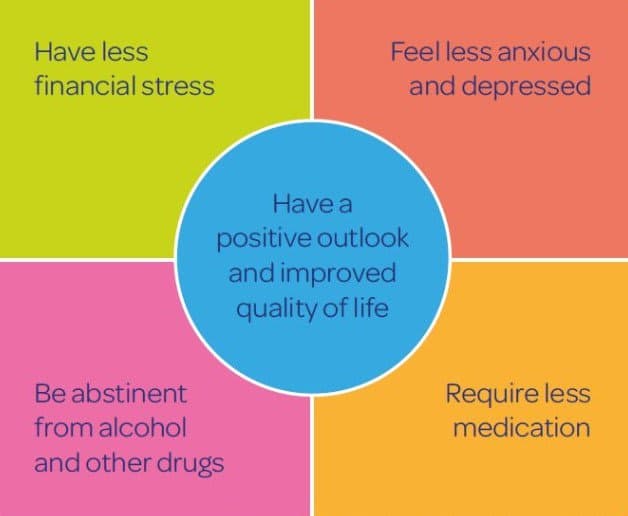 Have less financial stress

Feel less anxious and depressed

Have a positive outlook and improved quality of life

Be abstinent from alcohol and other drugs

Require less medication